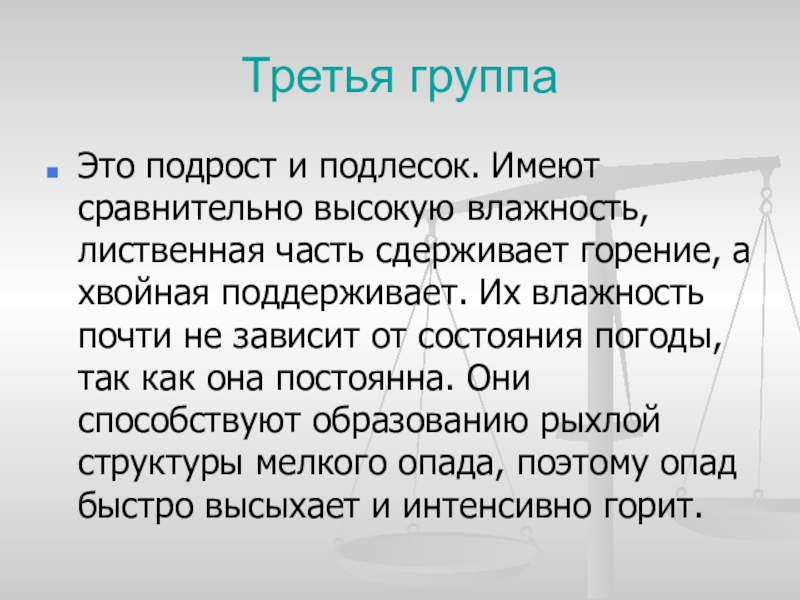 Третья группа

Это подрост и подлесок. Имеют сравнительно высокую влажность, лиственная часть сдерживает горение, а хвойная поддерживает. Их влажность почти не зависит от состояния погоды, так как она постоянна. Они способствуют образованию рыхлой структуры мелкого опада, поэтому опад быстро высыхает и интенсивно горит.